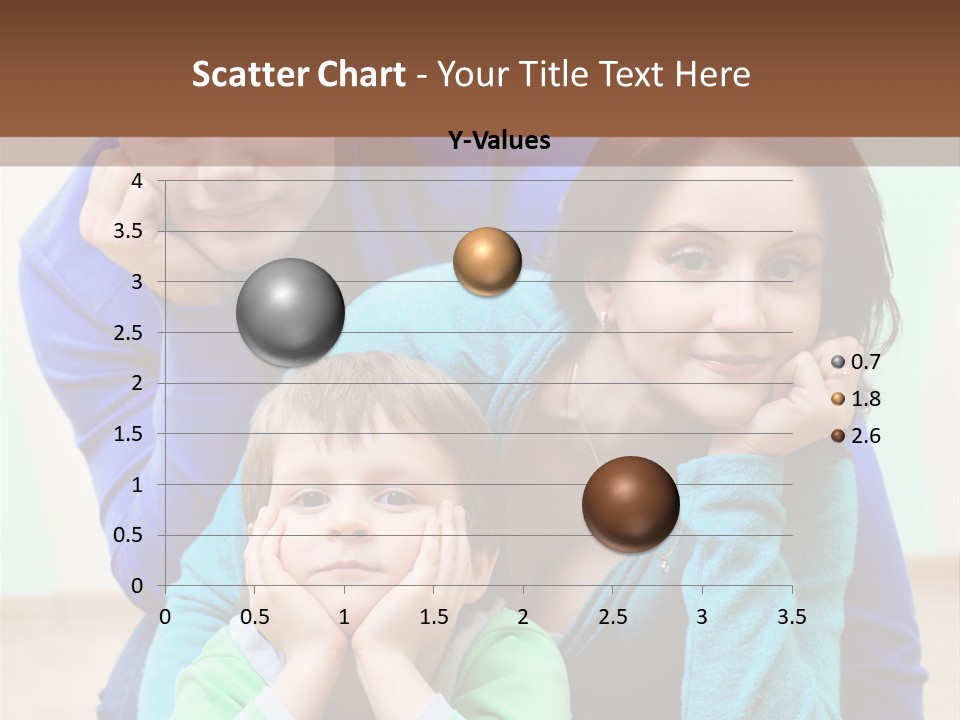 Scatter Chart - Your Title Text Here

Y-Values

4
3.5
3
2.5
2
1.5
1
0.5
0

0 0.5 1 1.5 2 2.5 3 3.5

0.7
1.8
2.6